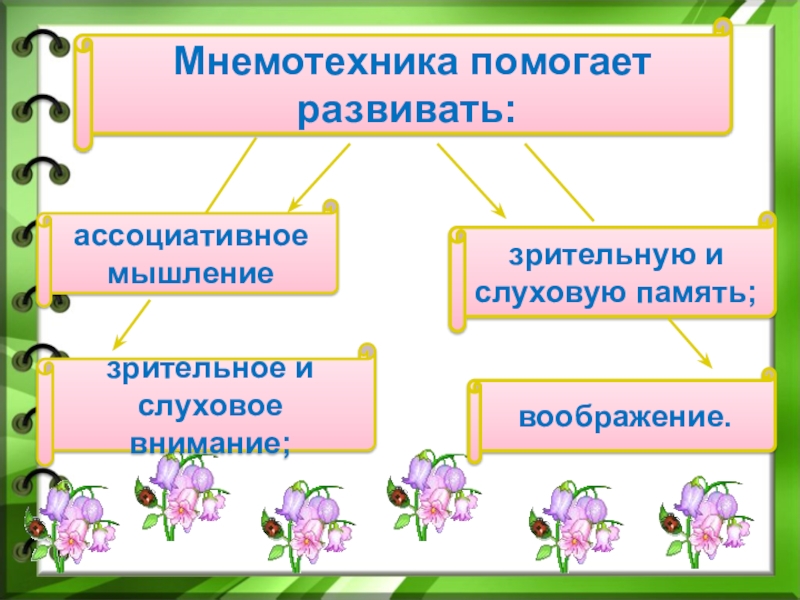 Мнемотехника помогает развивать:

ассоциативное мышление

зрительную и слуховую память;

зрительное и слуховое внимание;

воображение.